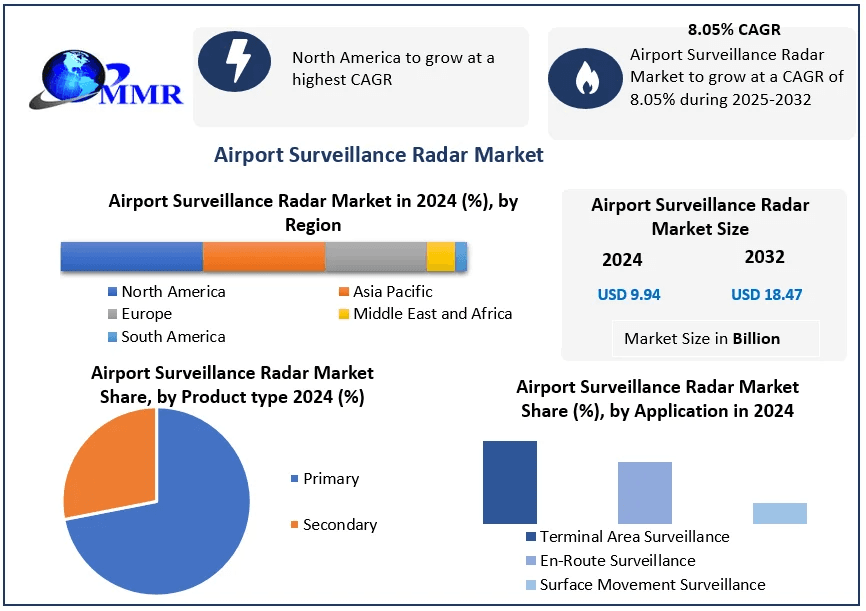 MMR

North America to grow at a highest CAGR

8.05% CAGR

Airport Surveillance Radar Market to grow at a CAGR of 8.05% during 2025-2032

Airport Surveillance Radar Market

Airport Surveillance Radar Market in 2024 (%), by Region

North America
Asia Pacific
Europe
Middle East and Africa
South America

Airport Surveillance Radar Market Size

2024
2032
USD 9.94
USD 18.47

Market Size in Billion

Airport Surveillance Radar Market Share, by Product type 2024 (%)

Primary
Secondary

Airport Surveillance Radar Market Share (%), by Application in 2024

Terminal Area Surveillance
En-Route Surveillance
Surface Movement Surveillance